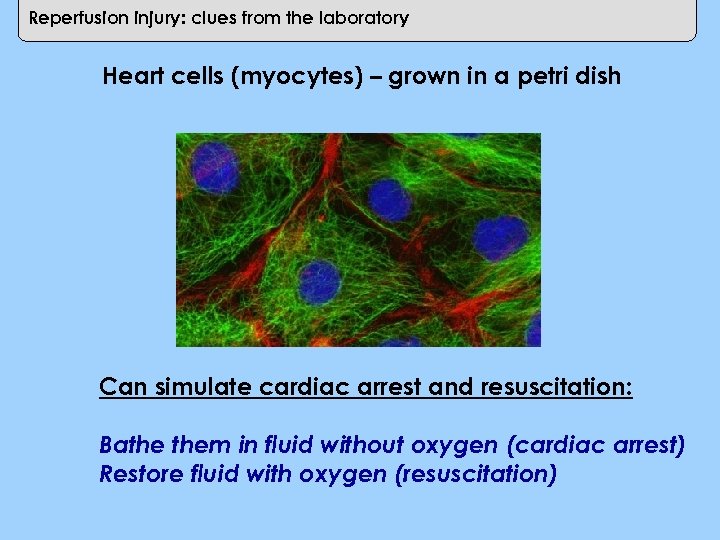 Reperfusion injury: clues from the laboratory

Heart cells (myocytes) – grown in a petri dish

Can simulate cardiac arrest and resuscitation:

Bathe them in fluid without oxygen (cardiac arrest)
Restore fluid with oxygen (resuscitation)